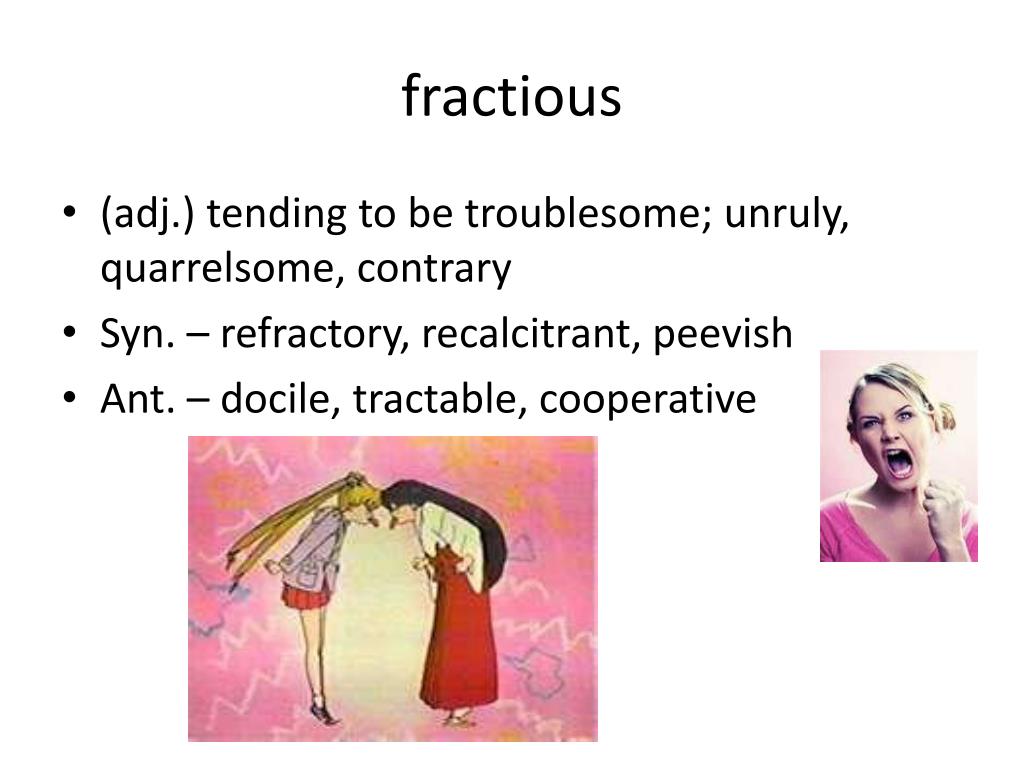 fractious

• (adj.) tending to be troublesome; unruly, quarrelsome, contrary
• Syn. – refractory, recalcitrant, peevish
• Ant. – docile, tractable, cooperative